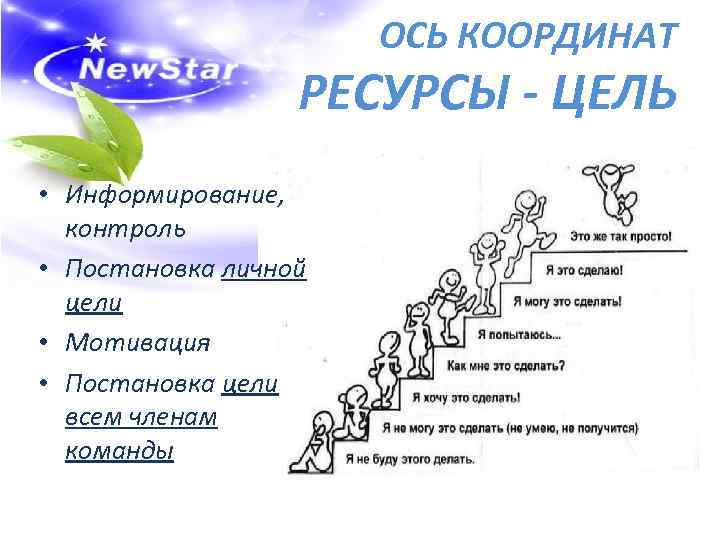 NewStar

ОСЬ КООРДИНАТ
РЕСУРСЫ - ЦЕЛЬ

• Информирование, контроль
• Постановка личной цели
• Мотивация
• Постановка цели всем членам команды

Это же так просто!
Я это сделаю!
Я могу это сделать!
Я попытаюсь...
Как мне это сделать?
Я хочу это сделать!
Я не могу это сделать (не умею, не получится)
Я не буду этого делать.